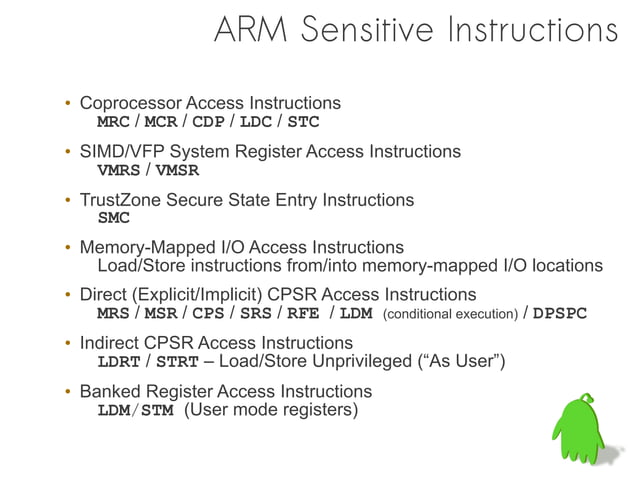 ARM Sensitive Instructions

• Coprocessor Access Instructions
MRC / MCR / CDP / LDC / STC

• SIMD/VFP System Register Access Instructions
VMRS / VMSR

• TrustZone Secure State Entry Instructions
SMC

• Memory-Mapped I/O Access Instructions
Load/Store instructions from/into memory-mapped I/O locations

• Direct (Explicit/Implicit) CPSR Access Instructions
MRS / MSR / CPS / SRS / RFE / LDM (conditional execution) / DPSPC

• Indirect CPSR Access Instructions
LDRT / STRT – Load/Store Unprivileged ("As User")

• Banked Register Access Instructions
LDM/STM (User mode registers)